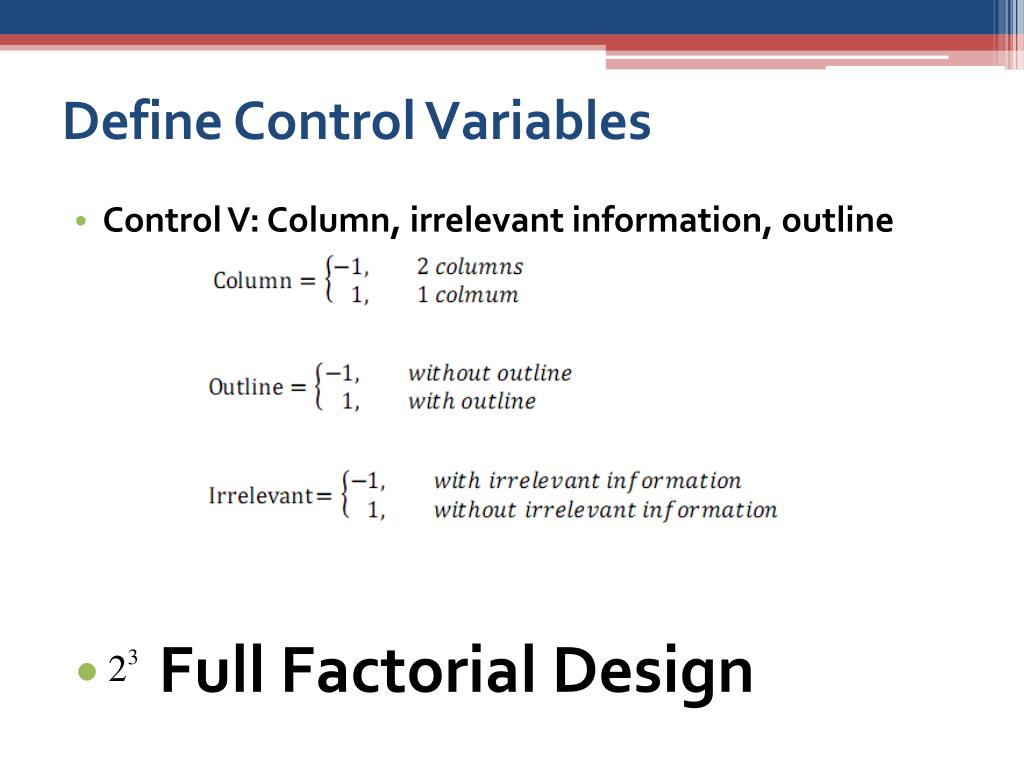 Define Control Variables

• Control V: Column, irrelevant information, outline

$\text{Column} = \begin{cases} -1, & 2\ columns \\ 1, & 1\ colmum \end{cases}$

$\text{Outline} = \begin{cases} -1, & without\ outline \\ 1, & with\ outline \end{cases}$

$\text{Irrelevant} = \begin{cases} -1, & with\ irrelevant\ information \\ 1, & without\ irrelevant\ information \end{cases}$

• $2^3$ Full Factorial Design